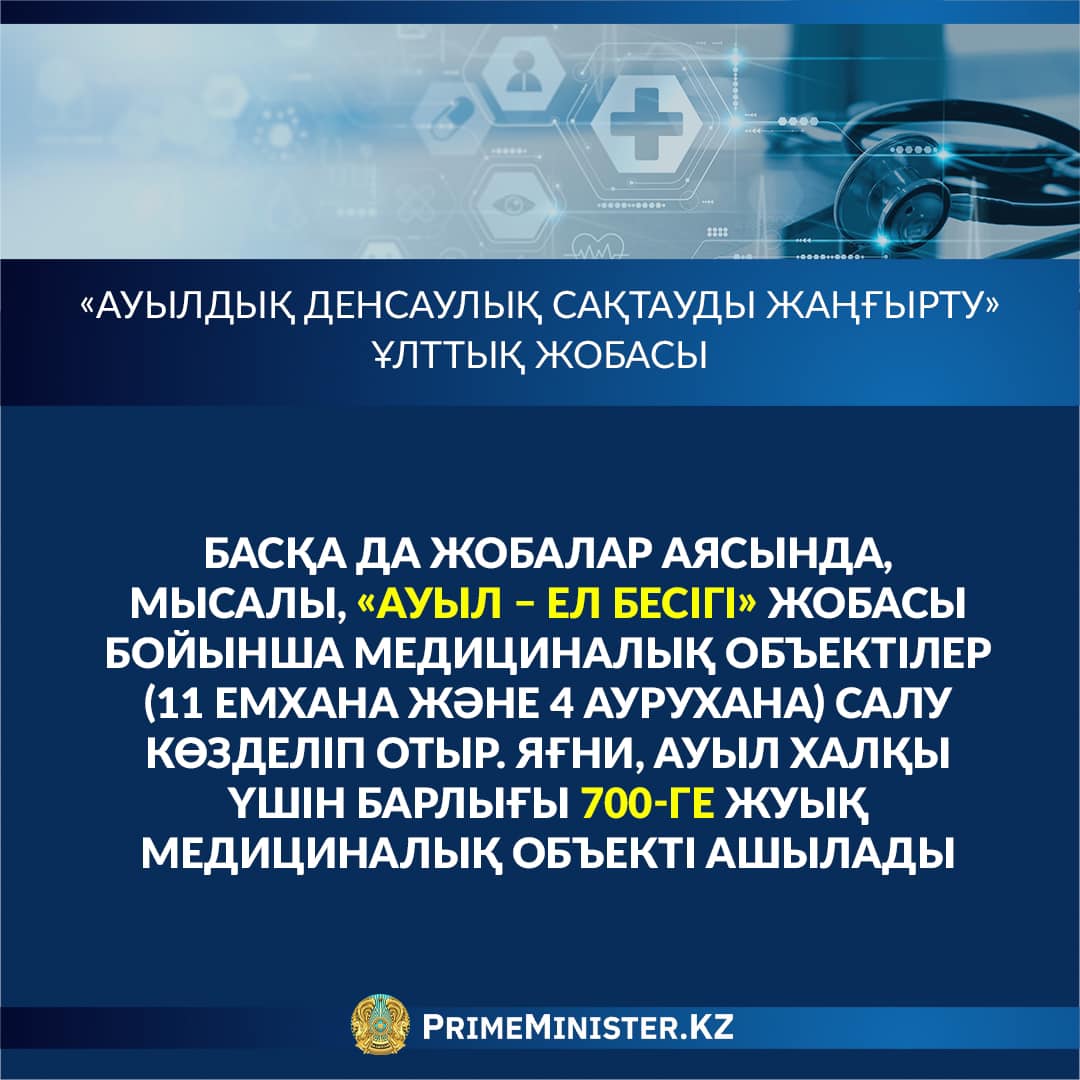 «АУЫЛДЫҚ ДЕНСАУЛЫҚ САҚТАУДЫ ЖАҢҒЫРТУ» ҰЛТТЫҚ ЖОБАСЫ

БАСҚА ДА ЖОБАЛАР АЯСЫНДА, МЫСАЛЫ, «АУЫЛ – ЕЛ БЕСІГІ» ЖОБАСЫ БОЙЫНША МЕДИЦИНАЛЫҚ ОБЪЕКТІЛЕР (11 ЕМХАНА ЖӘНЕ 4 АУРУХАНА) САЛУ КӨЗДЕЛІП ОТЫР. ЯҒНИ, АУЫЛ ХАЛҚЫ ҮШІН БАРЛЫҒЫ 700-ГЕ ЖУЫҚ МЕДИЦИНАЛЫҚ ОБЪЕКТІ АШЫЛАДЫ

PRIMEMINISTER.KZ